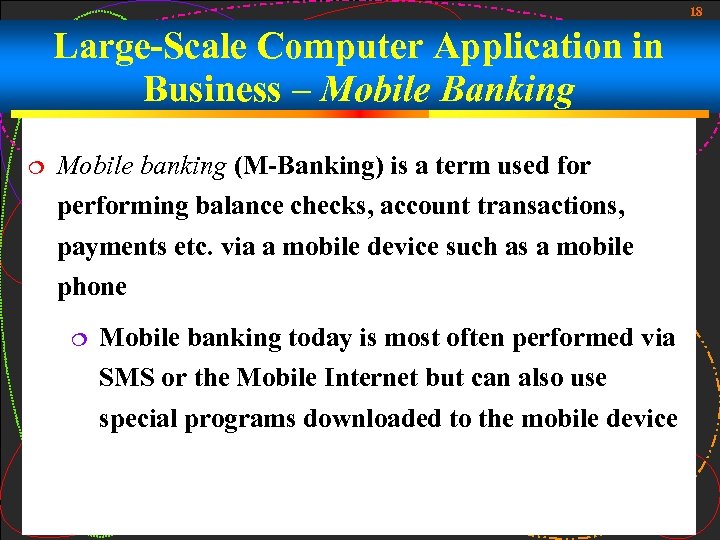 18

Large-Scale Computer Application in Business – Mobile Banking

Mobile banking (M-Banking) is a term used for performing balance checks, account transactions, payments etc. via a mobile device such as a mobile phone

Mobile banking today is most often performed via SMS or the Mobile Internet but can also use special programs downloaded to the mobile device